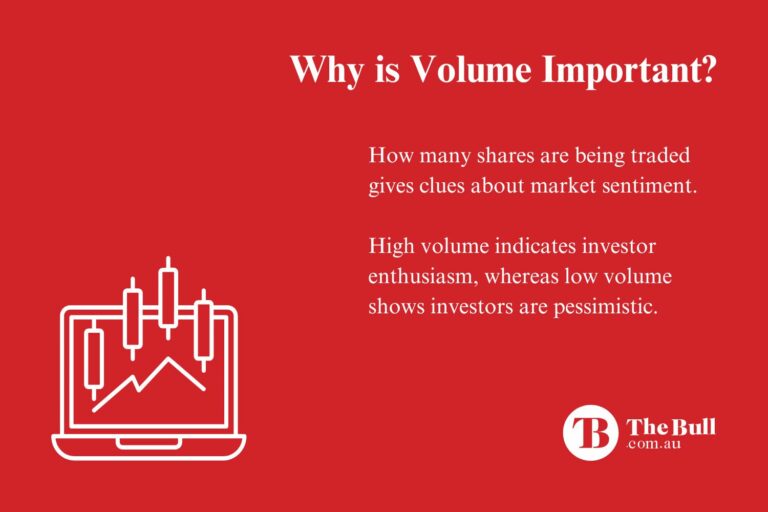 Why is Volume Important?

How many shares are being traded gives clues about market sentiment.

High volume indicates investor enthusiasm, whereas low volume shows investors are pessimistic.

TB The Bull .com.au